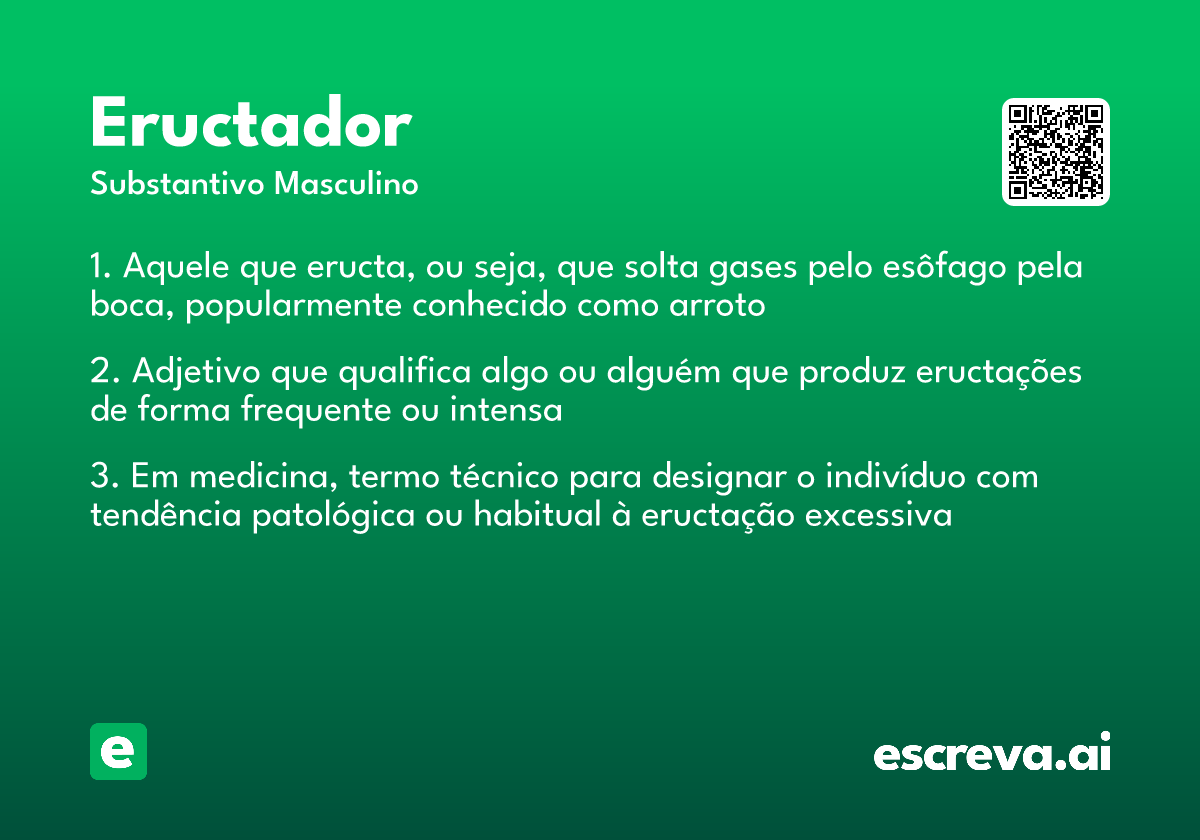 Eructador

Substantivo Masculino

1. Aquele que eructa, ou seja, que solta gases pelo esôfago pela boca, popularmente conhecido como arroto

2. Adjetivo que qualifica algo ou alguém que produz eructações de forma frequente ou intensa

3. Em medicina, termo técnico para designar o indivíduo com tendência patológica ou habitual à eructação excessiva

e

escreva.ai